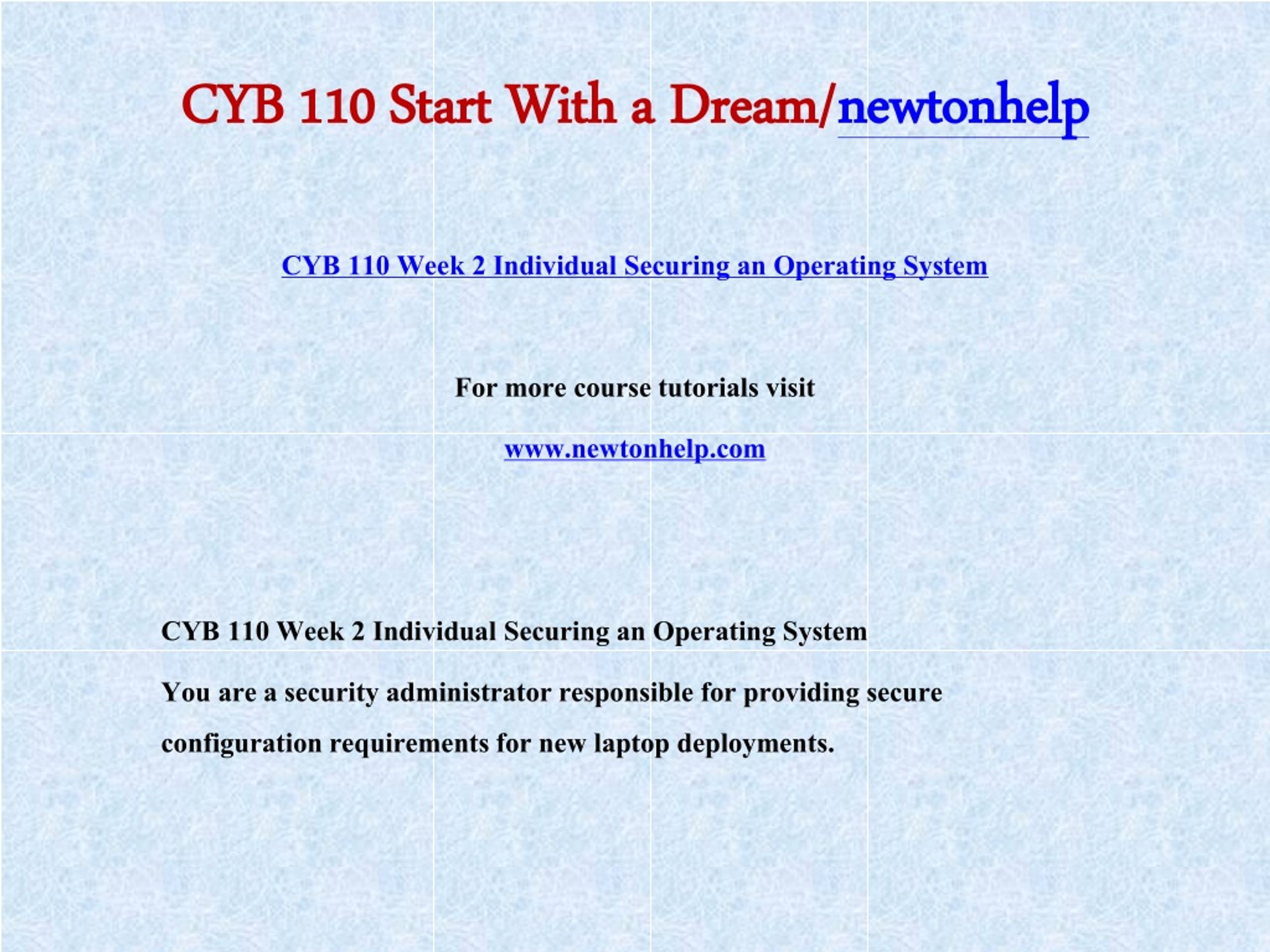 CYB 110 Start With a Dream/newtonhelp

CYB 110 Week 2 Individual Securing an Operating System

For more course tutorials visit

www.newtonhelp.com

CYB 110 Week 2 Individual Securing an Operating System

You are a security administrator responsible for providing secure configuration requirements for new laptop deployments.